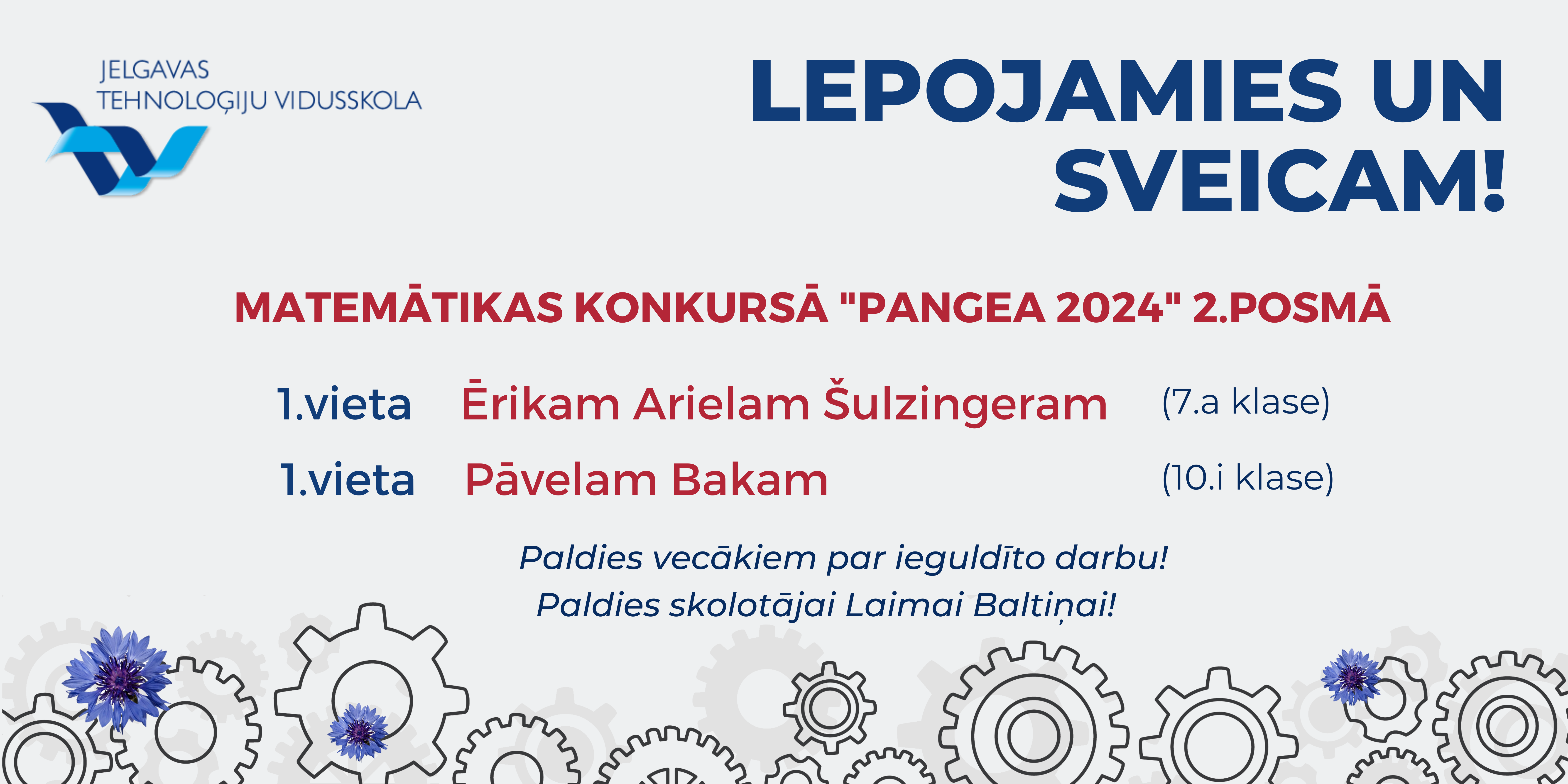 JELGAVAS
TEHNOLOĢIJU VIDUSSKOLA

LEPOJAMIES UN SVEICAM!

MATEMĀTIKAS KONKURSĀ "PANGEA 2024" 2.POSMĀ

1.vieta Ērikam Arielam Šulzingeram (7.a klase)

1.vieta Pāvelam Bakam (10.i klase)

Paldies vecākiem par ieguldīto darbu!
Paldies skolotājai Laimai Baltiņai!